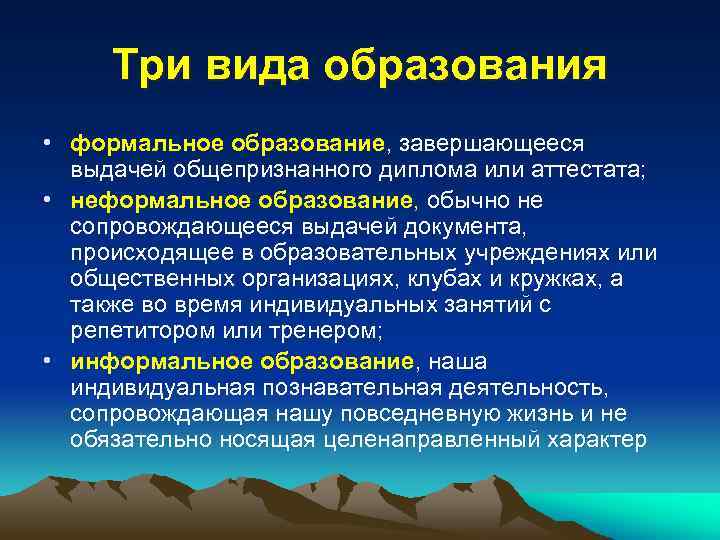 Три вида образования

• формальное образование, завершающееся выдачей общепризнанного диплома или аттестата;

• неформальное образование, обычно не сопровождающееся выдачей документа, происходящее в образовательных учреждениях или общественных организациях, клубах и кружках, а также во время индивидуальных занятий с репетитором или тренером;

• информальное образование, наша индивидуальная познавательная деятельность, сопровождающая нашу повседневную жизнь и не обязательно носящая целенаправленный характер